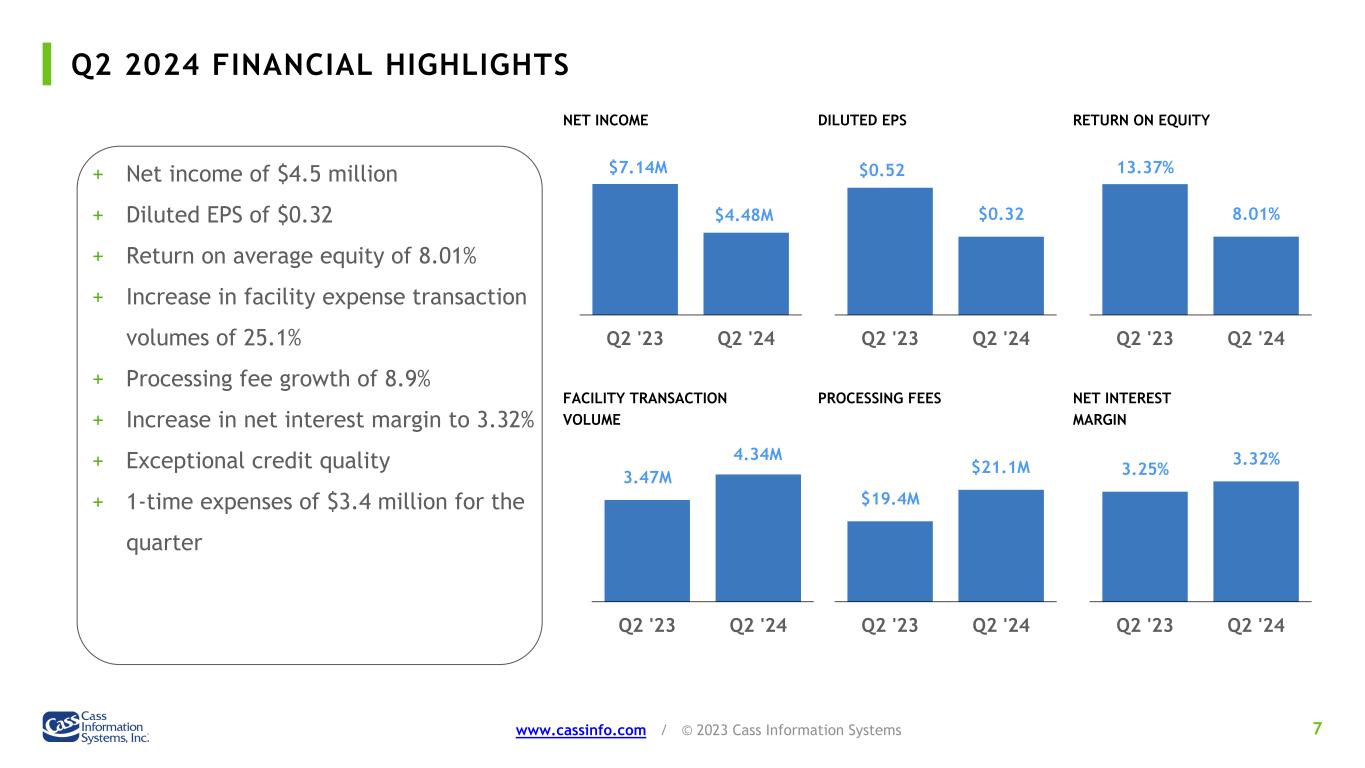 Q2 2024 FINANCIAL HIGHLIGHTS

+ Net income of $4.5 million
+ Diluted EPS of $0.32
+ Return on average equity of 8.01%
+ Increase in facility expense transaction volumes of 25.1%
+ Processing fee growth of 8.9%
+ Increase in net interest margin to 3.32%
+ Exceptional credit quality
+ 1-time expenses of $3.4 million for the quarter

NET INCOME
$7.14M
$4.48M
Q2 '23
Q2 '24

DILUTED EPS
$0.52
$0.32
Q2 '23
Q2 '24

RETURN ON EQUITY
13.37%
8.01%
Q2 '23
Q2 '24

FACILITY TRANSACTION VOLUME
3.47M
4.34M
Q2 '23
Q2 '24

PROCESSING FEES
$19.4M
$21.1M
Q2 '23
Q2 '24

NET INTEREST MARGIN
3.25%
3.32%
Q2 '23
Q2 '24

Cass Information Systems, Inc.

www.cassinfo.com / © 2023 Cass Information Systems

7